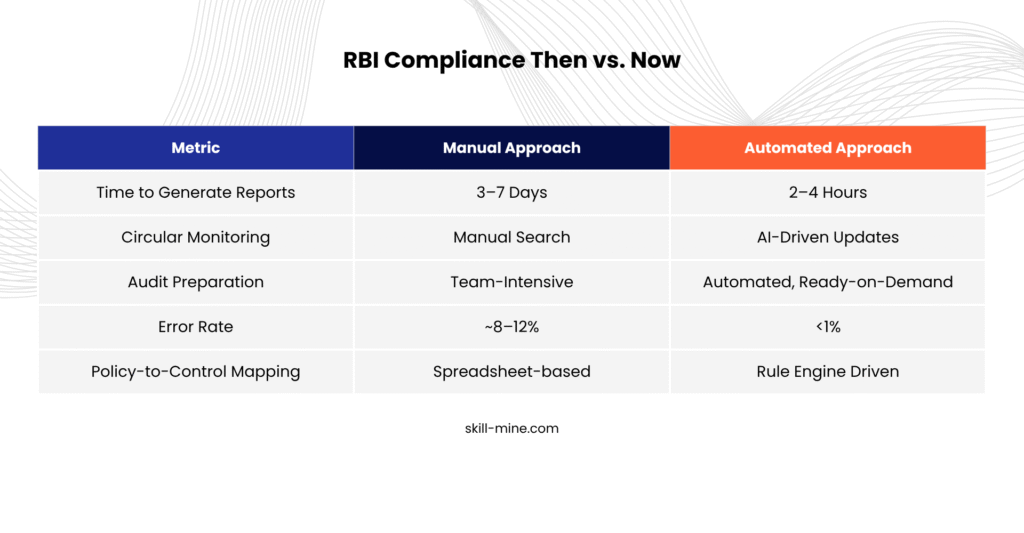 RBI Compliance Then vs. Now

| Metric | Manual Approach | Automated Approach |
|---|---|---|
| Time to Generate Reports | 3–7 Days | 2–4 Hours |
| Circular Monitoring | Manual Search | AI-Driven Updates |
| Audit Preparation | Team-Intensive | Automated, Ready-on-Demand |
| Error Rate | ~8–12% | <1% |
| Policy-to-Control Mapping | Spreadsheet-based | Rule Engine Driven |

skill-mine.com